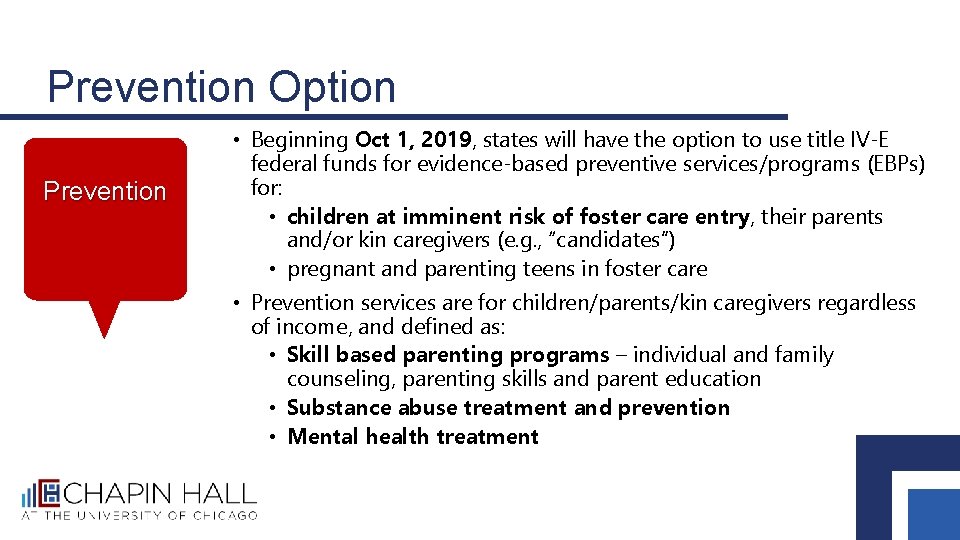 Prevention Option

Prevention

• Beginning Oct 1, 2019, states will have the option to use title IV-E federal funds for evidence-based preventive services/programs (EBPs) for:
• children at imminent risk of foster care entry, their parents and/or kin caregivers (e.g., "candidates")
• pregnant and parenting teens in foster care
• Prevention services are for children/parents/kin caregivers regardless of income, and defined as:
• Skill based parenting programs – individual and family counseling, parenting skills and parent education
• Substance abuse treatment and prevention
• Mental health treatment

CHAPIN HALL
AT THE UNIVERSITY OF CHICAGO